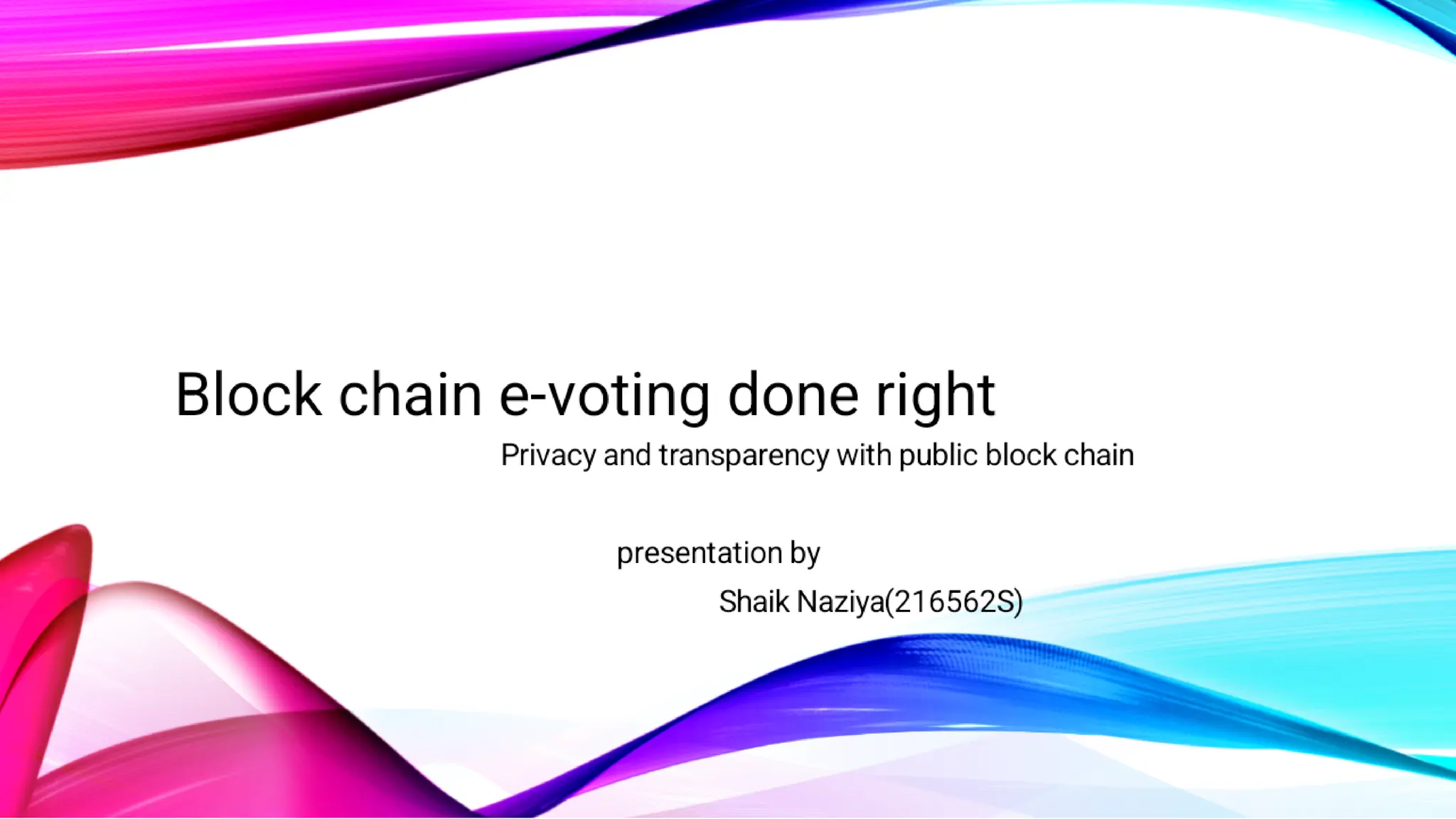 Block chain e-voting done right

Privacy and transparency with public block chain

presentation by

Shaik Naziya(216562S)